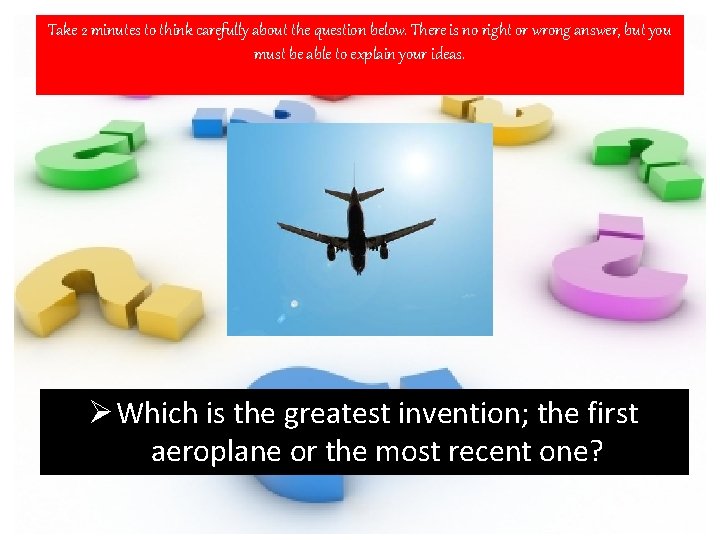 Take 2 minutes to think carefully about the question below. There is no right or wrong answer, but you must be able to explain your ideas.

➢ Which is the greatest invention; the first aeroplane or the most recent one?